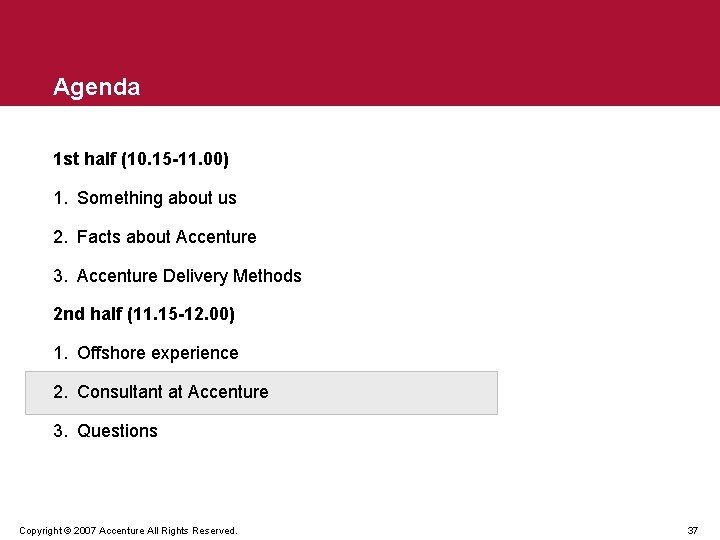 Agenda

1st half (10.15-11.00)

1. Something about us

2. Facts about Accenture

3. Accenture Delivery Methods

2nd half (11.15-12.00)

1. Offshore experience

2. Consultant at Accenture

3. Questions

Copyright © 2007 Accenture All Rights Reserved.

37